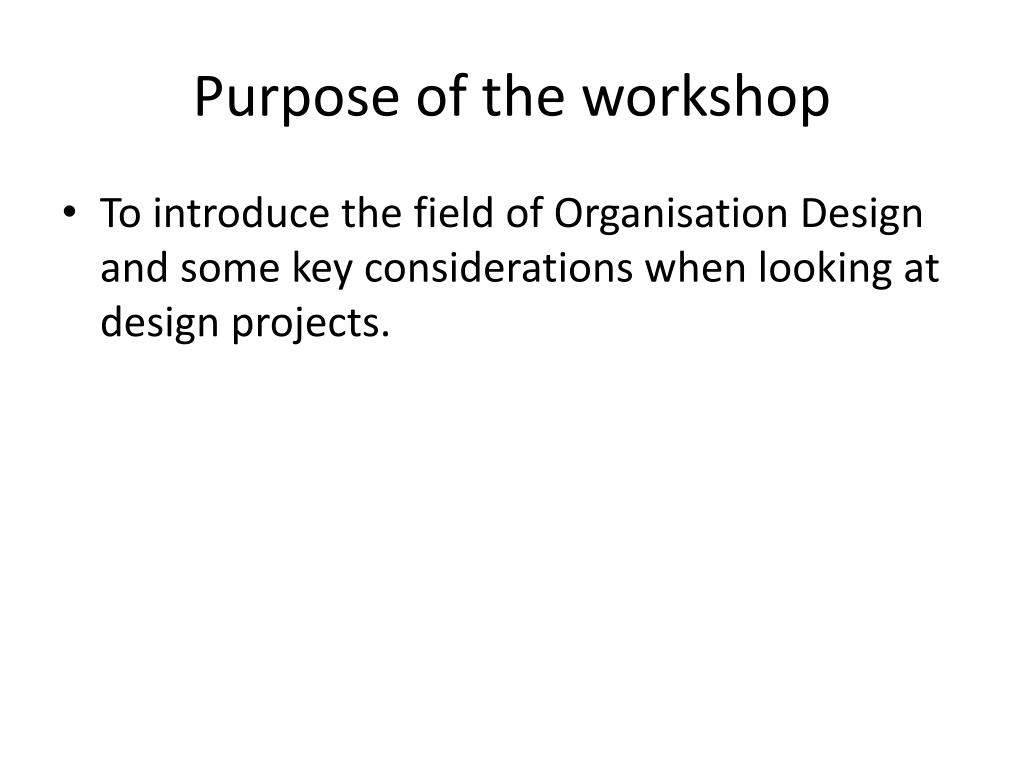 Purpose of the workshop

• To introduce the field of Organisation Design and some key considerations when looking at design projects.